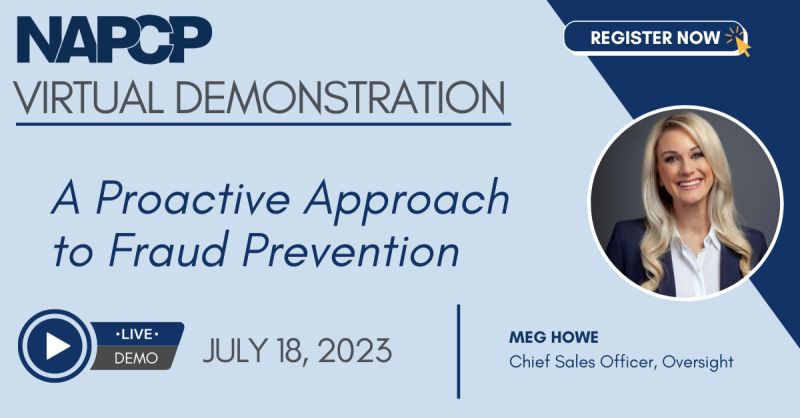 NAPCP
VIRTUAL DEMONSTRATION

REGISTER NOW

A Proactive Approach to Fraud Prevention

•LIVE•
DEMO

JULY 18, 2023

MEG HOWE
Chief Sales Officer, Oversight